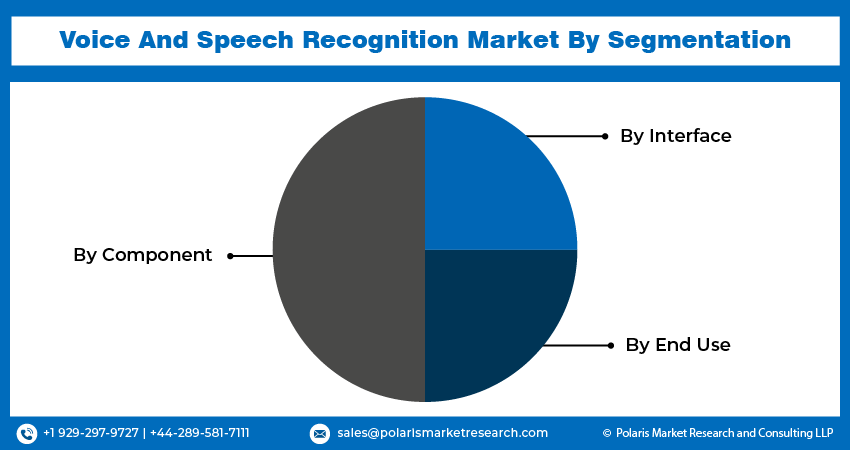 Voice And Speech Recognition Market By Segmentation

By Interface

By Component

By End Use

+1 929-297-9727 | +44-289-581-7111

sales@polarismarketresearch.com

© Polaris Market Research and Consulting LLP